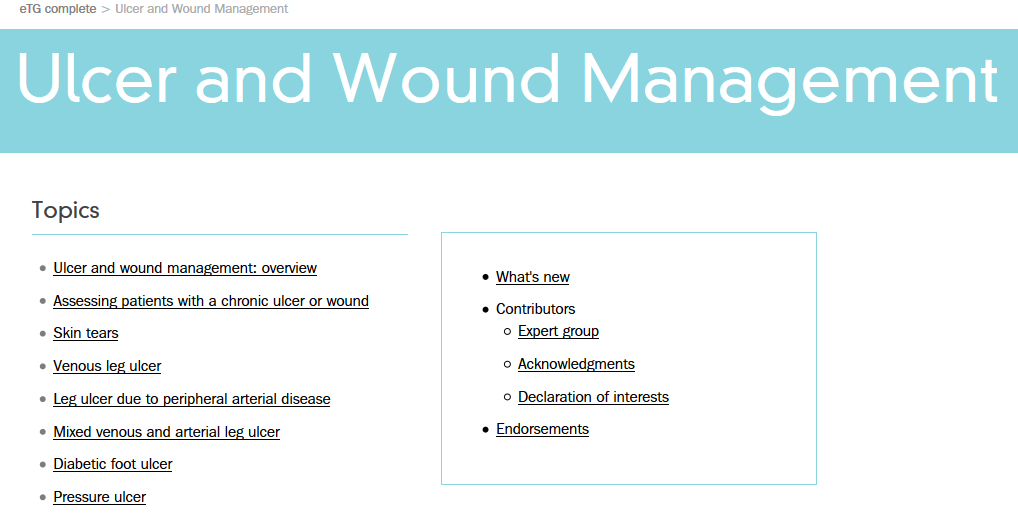 eTG complete > Ulcer and Wound Management

Ulcer and Wound Management

Topics

- Ulcer and wound management: overview
- Assessing patients with a chronic ulcer or wound
- Skin tears
- Venous leg ulcer
- Leg ulcer due to peripheral arterial disease
- Mixed venous and arterial leg ulcer
- Diabetic foot ulcer
- Pressure ulcer

- What's new
- Contributors
  - Expert group
  - Acknowledgments
  - Declaration of interests
- Endorsements